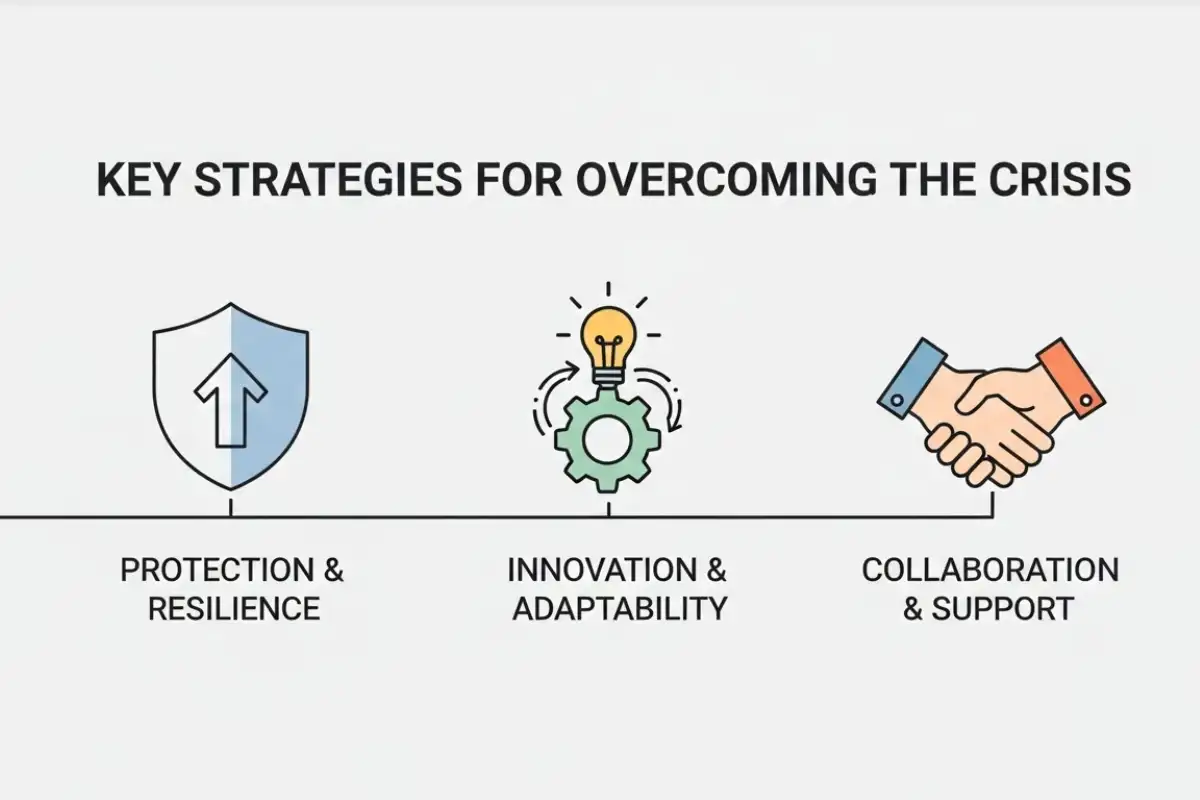 KEY STRATEGIES FOR OVERCOMING THE CRISIS

PROTECTION & RESILIENCE

INNOVATION & ADAPTABILITY

COLLABORATION & SUPPORT